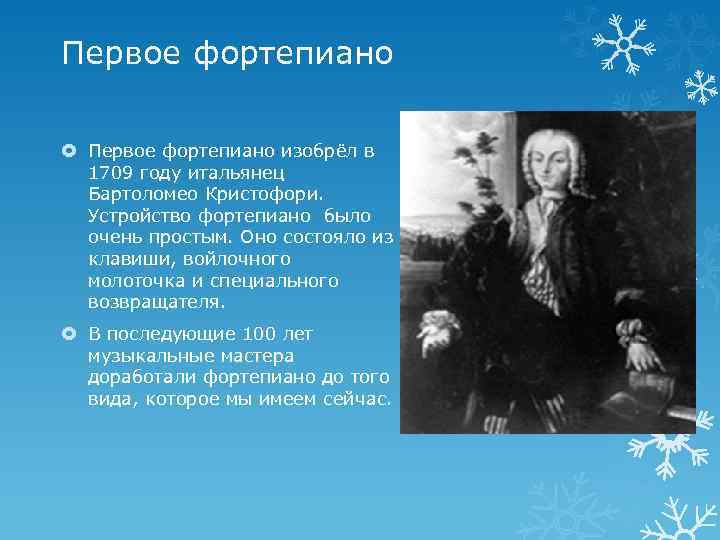 Первое фортепиано

Первое фортепиано изобрёл в 1709 году итальянец Бартоломео Кристофори. Устройство фортепиано было очень простым. Оно состояло из клавиши, войлочного молоточка и специального возвращателя.

В последующие 100 лет музыкальные мастера доработали фортепиано до того вида, которое мы имеем сейчас.